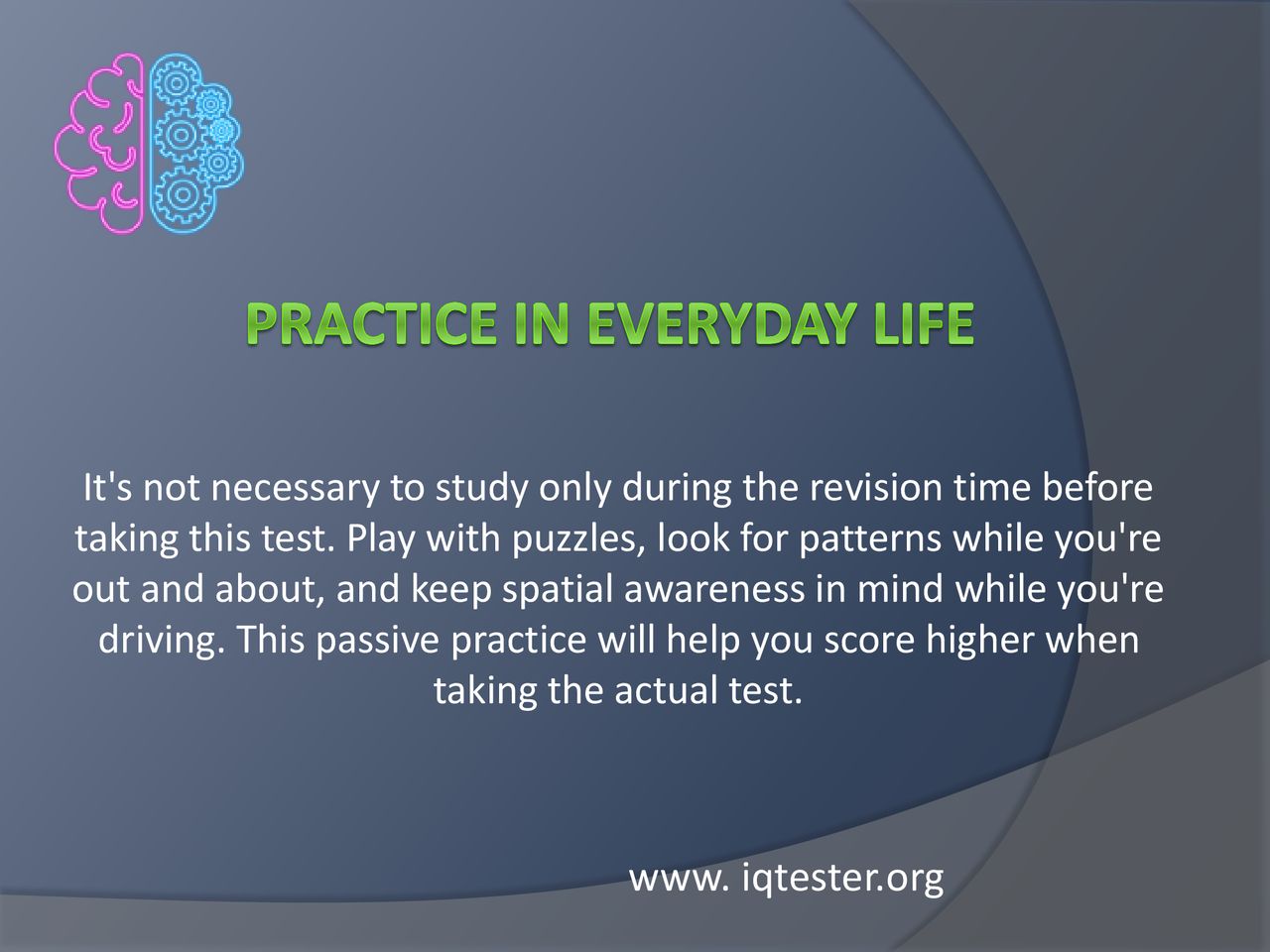 PRACTICE IN EVERYDAY LIFE

It's not necessary to study only during the revision time before taking this test. Play with puzzles, look for patterns while you're out and about, and keep spatial awareness in mind while you're driving. This passive practice will help you score higher when taking the actual test.

www. iqtester.org